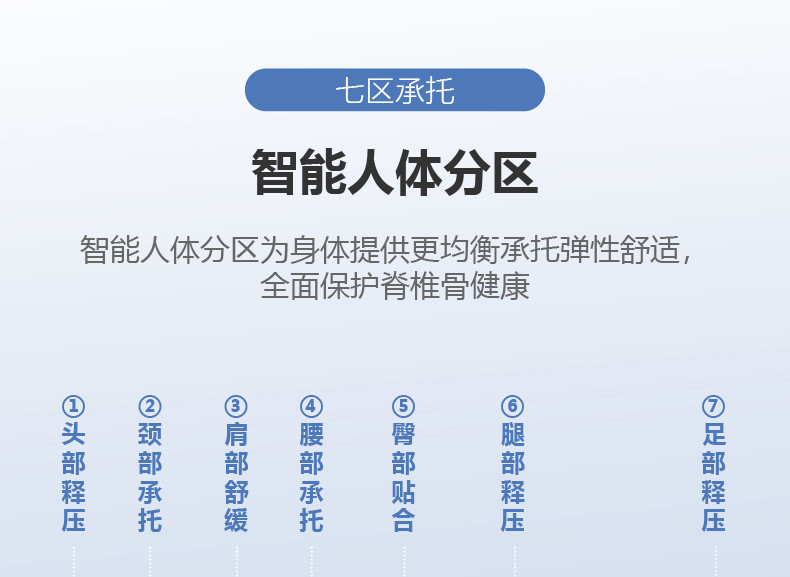 七区承托

智能人体分区

智能人体分区为身体提供更均衡承托弹性舒适，全面保护脊椎骨健康

①头部释压
②颈部承托
③肩部舒缓
④腰部承托
⑤臀部贴合
⑥腿部释压
⑦足部释压